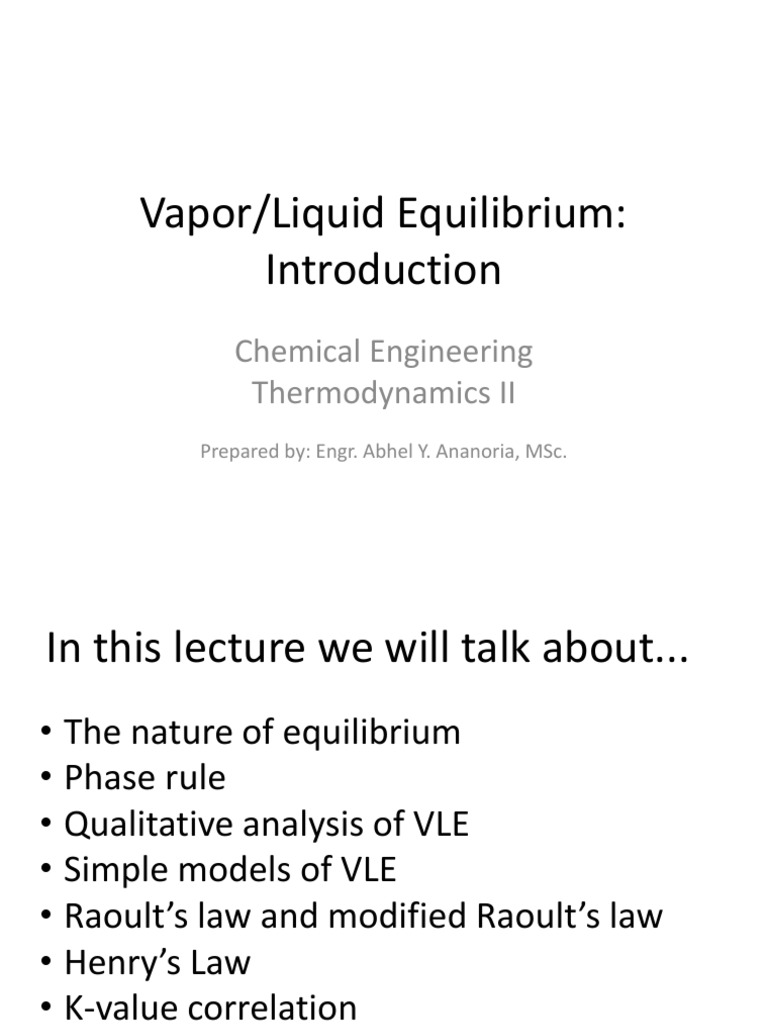 Vapor/Liquid Equilibrium: Introduction

Chemical Engineering Thermodynamics II

Prepared by: Engr. Abhel Y. Ananoria, MSc.

In this lecture we will talk about...

• The nature of equilibrium
• Phase rule
• Qualitative analysis of VLE
• Simple models of VLE
• Raoult's law and modified Raoult's law
• Henry's Law
• K-value correlation